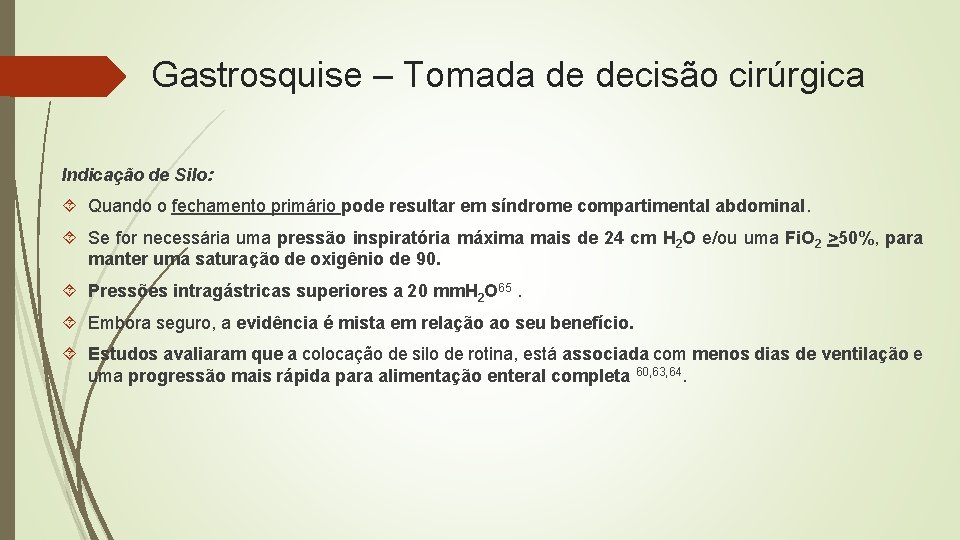 Gastrosquise – Tomada de decisão cirúrgica

Indicação de Silo:

Quando o fechamento primário pode resultar em síndrome compartimental abdominal.

Se for necessária uma pressão inspiratória máxima mais de 24 cm $H_2O$ e/ou uma $FiO_2$ >50%, para manter uma saturação de oxigênio de 90.

Pressões intragástricas superiores a 20 mm$H_2O^{65}$ .

Embora seguro, a evidência é mista em relação ao seu benefício.

Estudos avaliaram que a colocação de silo de rotina, está associada com menos dias de ventilação e uma progressão mais rápida para alimentação enteral completa $^{60,63,64}$.